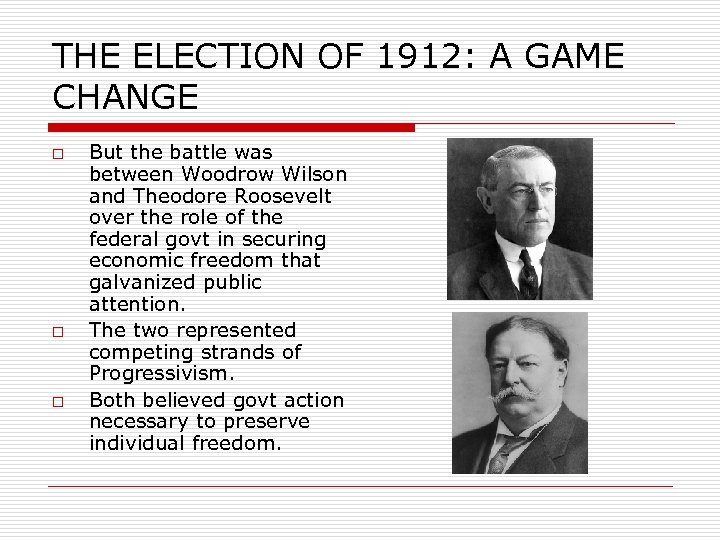 THE ELECTION OF 1912: A GAME CHANGE

□ But the battle was between Woodrow Wilson and Theodore Roosevelt over the role of the federal govt in securing economic freedom that galvanized public attention.

□ The two represented competing strands of Progressivism.

□ Both believed govt action necessary to preserve individual freedom.